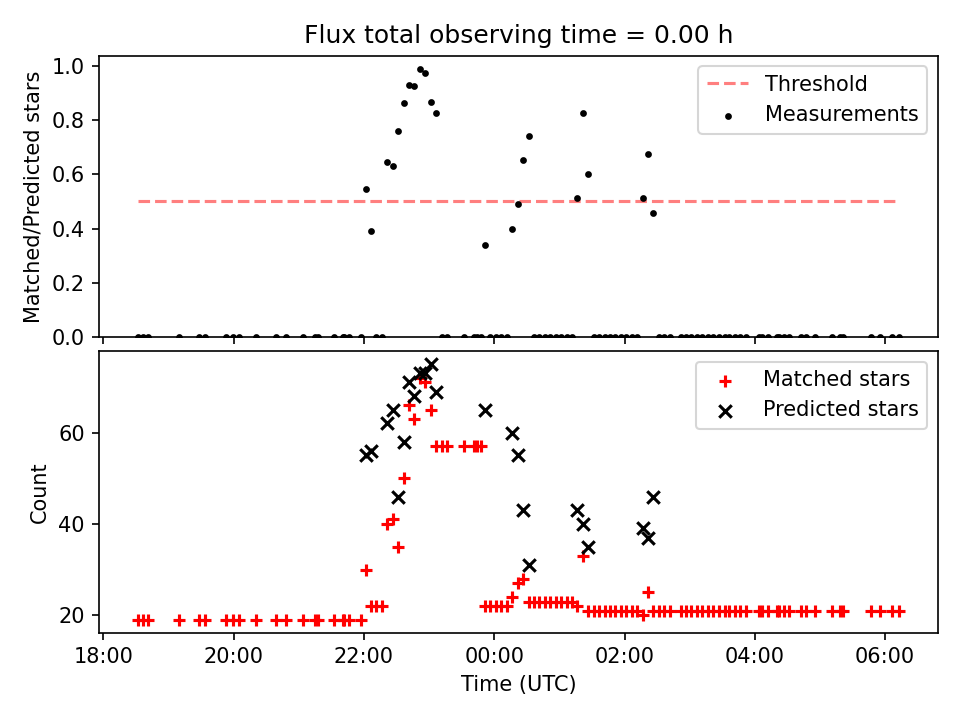 Flux total observing time = 0.00 h

Matched/Predicted stars

1.0
0.8
0.6
0.4
0.2
0.0

Threshold
Measurements

Count

60
40
20

Matched stars
Predicted stars

18:00
20:00
22:00
00:00
02:00
04:00
06:00

Time (UTC)